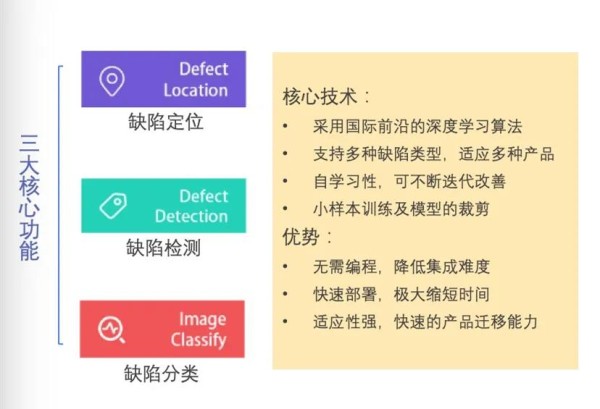 三大核心功能

Defect Location
缺陷定位

Defect Detection
缺陷检测

Image Classify
缺陷分类

核心技术：
• 采用国际前沿的深度学习算法
• 支持多种缺陷类型，适应多种产品
• 自学习性，可不断迭代改善
• 小样本训练及模型的裁剪
优势：
• 无需编程，降低集成难度
• 快速部署，极大缩短时间
• 适应性强，快速的产品迁移能力